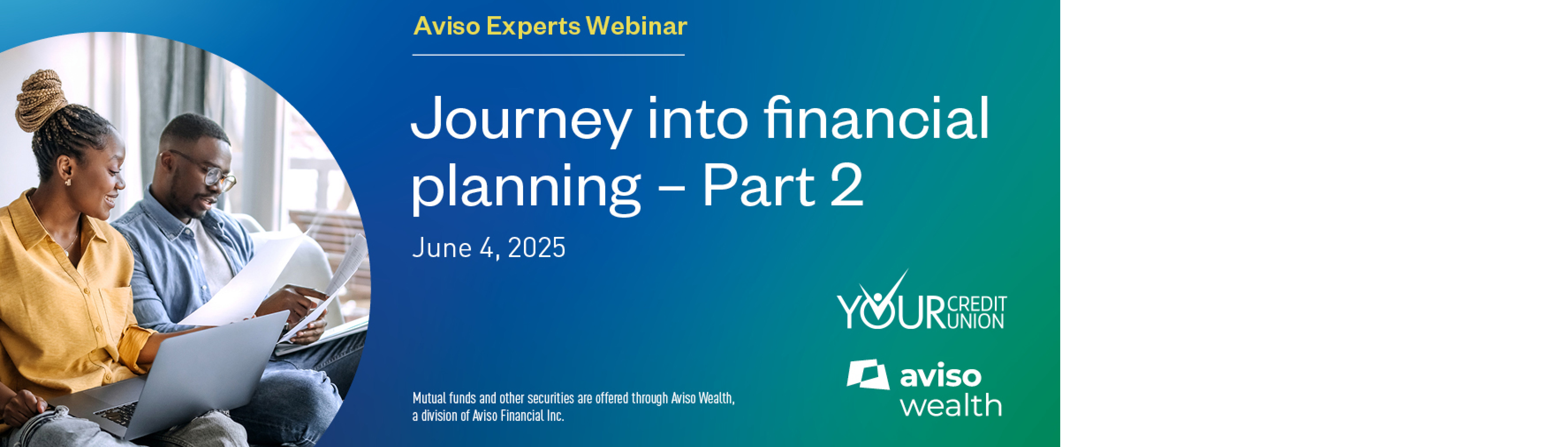 Aviso Experts Webinar

Journey into financial planning – Part 2

June 4, 2025

YOUR CREDIT UNION

aviso wealth

Mutual funds and other securities are offered through Aviso Wealth, a division of Aviso Financial Inc.